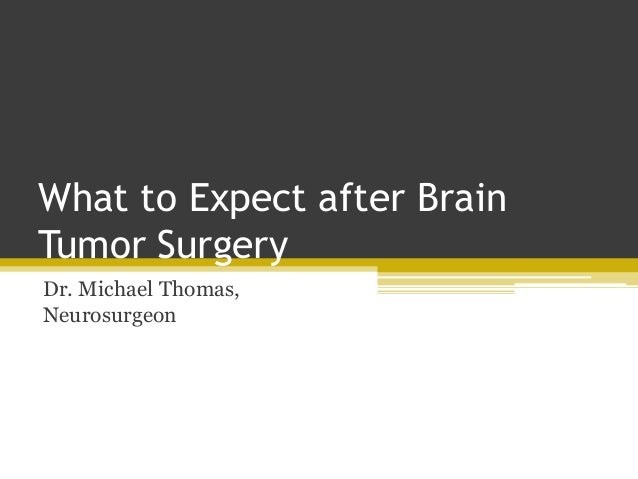 What to Expect after Brain Tumor Surgery

Dr. Michael Thomas, Neurosurgeon